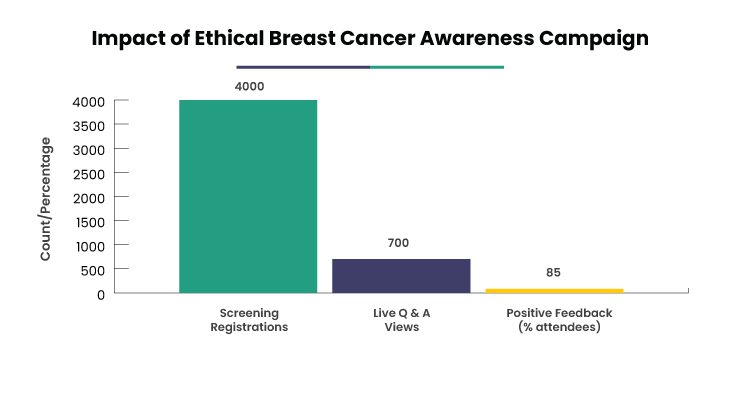 Impact of Ethical Breast Cancer Awareness Campaign

Count/Percentage

4000
3500
3000
2500
2000
1500
1000
500
0

4000
700
85

Screening Registrations
Live Q & A Views
Positive Feedback (% attendees)